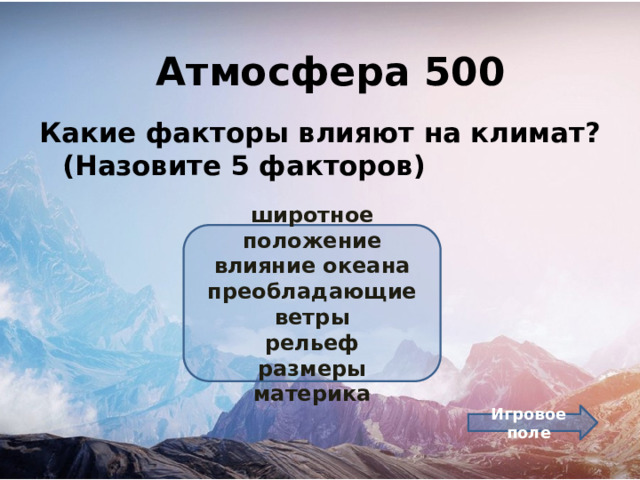 Атмосфера 500

Какие факторы влияют на климат? (Назовите 5 факторов)

широтное положение
влияние океана
преобладающие ветры
рельеф
размеры материка

Игровое поле